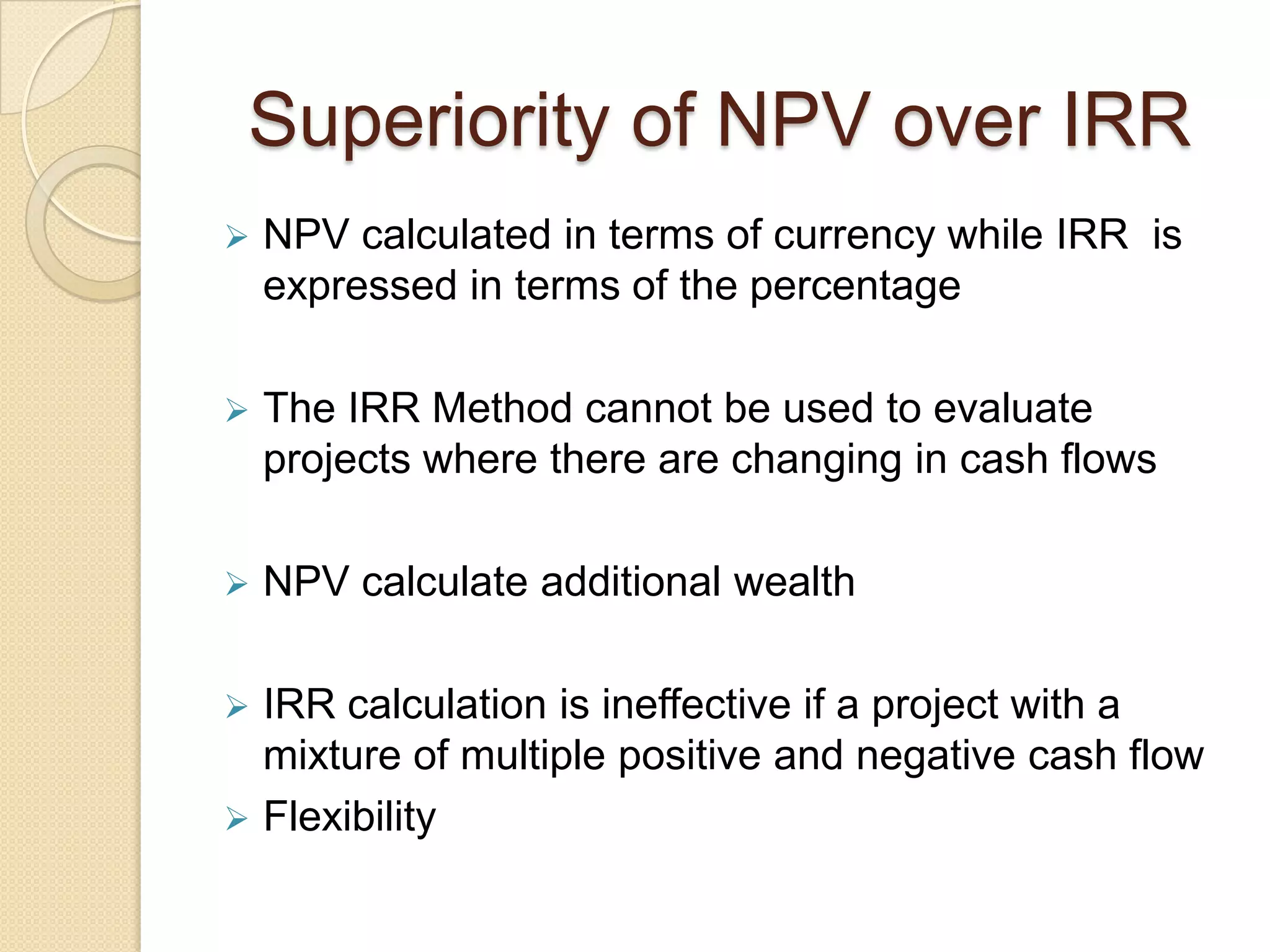 Superiority of NPV over IRR

➢ NPV calculated in terms of currency while IRR is expressed in terms of the percentage

➢ The IRR Method cannot be used to evaluate projects where there are changing in cash flows

➢ NPV calculate additional wealth

➢ IRR calculation is ineffective if a project with a mixture of multiple positive and negative cash flow
➢ Flexibility